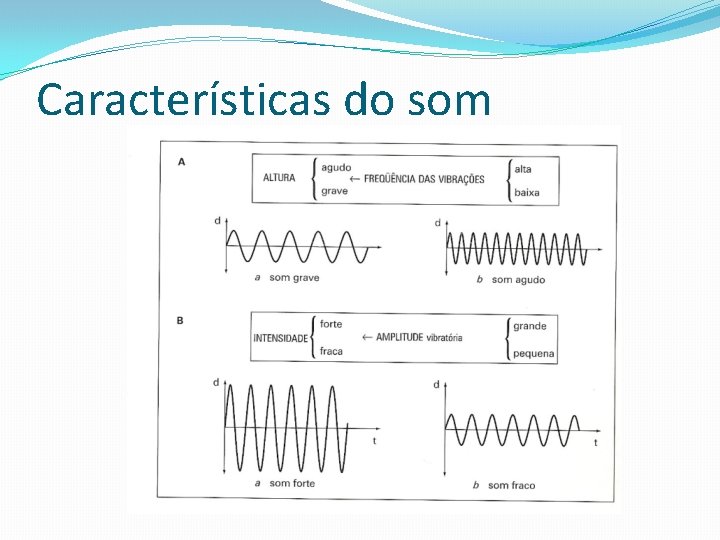 Características do som

A

ALTURA { agudo / grave ← FREQÜÊNCIA DAS VIBRAÇÕES { alta / baixa

d

a som grave

d

b som agudo

B

INTENSIDADE { forte / fraca ← AMPLITUDE vibratória { grande / pequena

d

t

a som forte

d

t

b som fraco